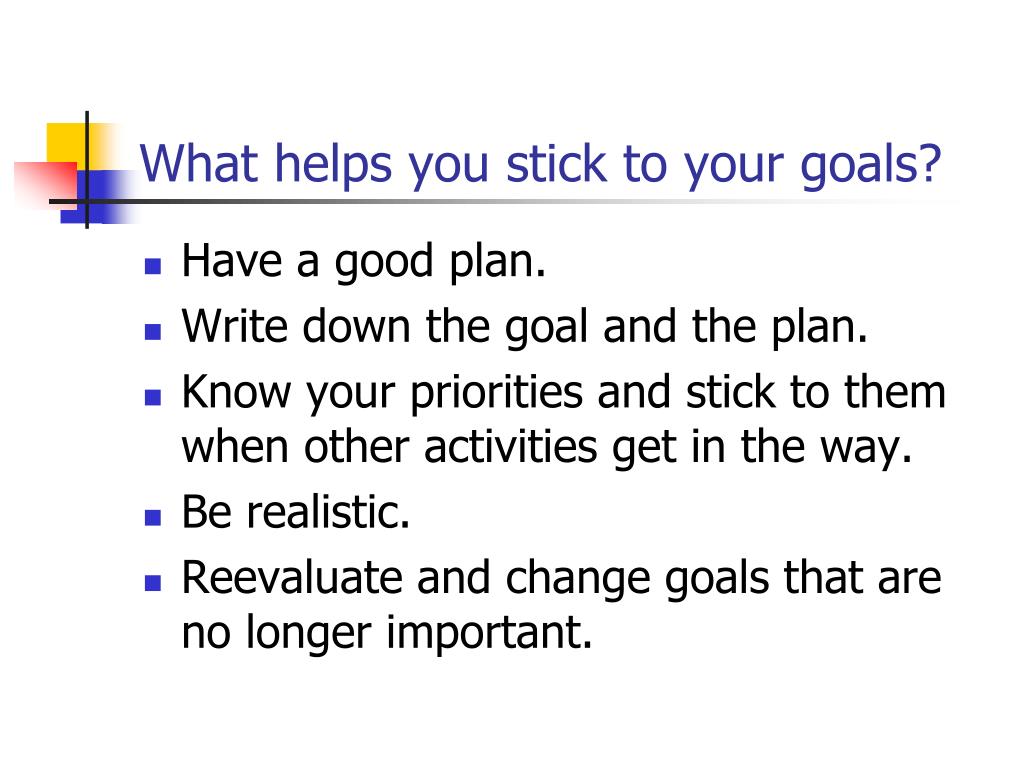 What helps you stick to your goals?

- Have a good plan.
- Write down the goal and the plan.
- Know your priorities and stick to them when other activities get in the way.
- Be realistic.
- Reevaluate and change goals that are no longer important.